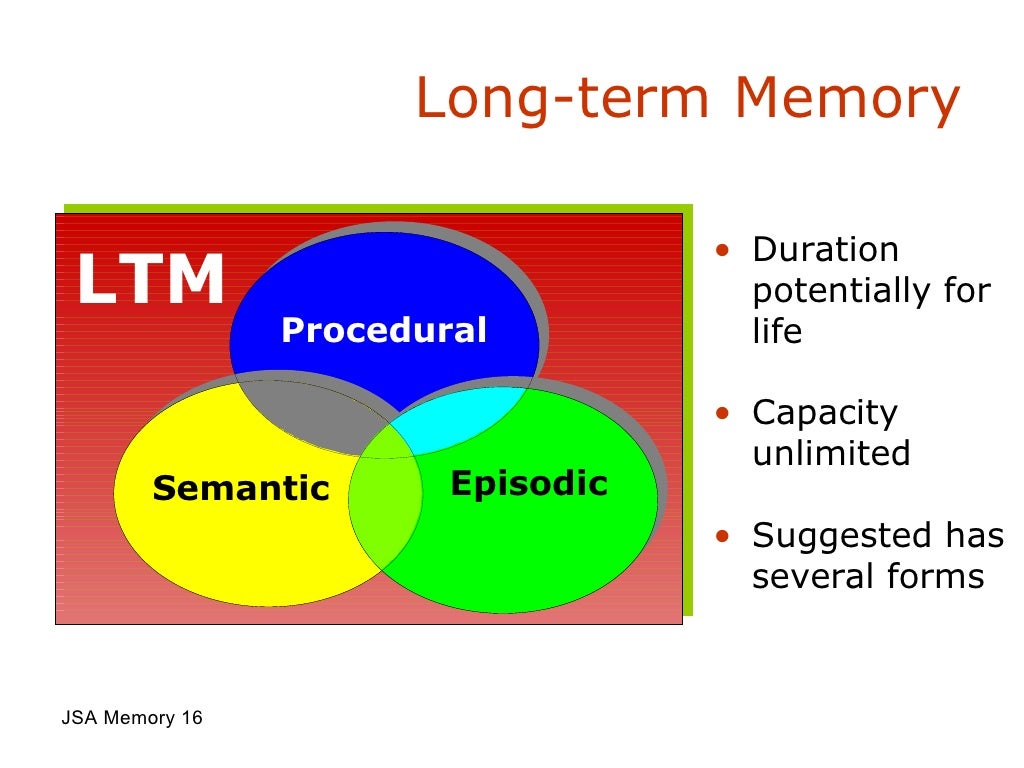 Long-term Memory

LTM

Procedural

Semantic

Episodic

• Duration potentially for life

• Capacity unlimited

• Suggested has several forms

JSA Memory 16